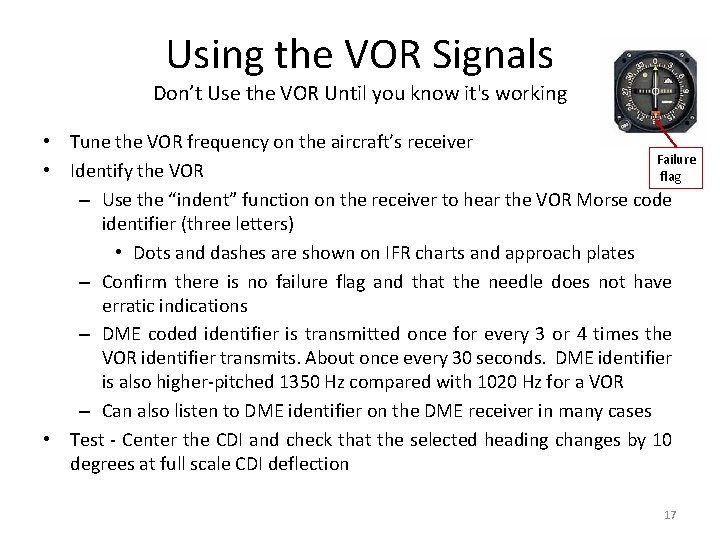 Using the VOR Signals
Don't Use the VOR Until you know it's working

Failure flag

• Tune the VOR frequency on the aircraft's receiver
• Identify the VOR
– Use the "indent" function on the receiver to hear the VOR Morse code identifier (three letters)
• Dots and dashes are shown on IFR charts and approach plates
– Confirm there is no failure flag and that the needle does not have erratic indications
– DME coded identifier is transmitted once for every 3 or 4 times the VOR identifier transmits. About once every 30 seconds. DME identifier is also higher-pitched 1350 Hz compared with 1020 Hz for a VOR
– Can also listen to DME identifier on the DME receiver in many cases
• Test - Center the CDI and check that the selected heading changes by 10 degrees at full scale CDI deflection

17